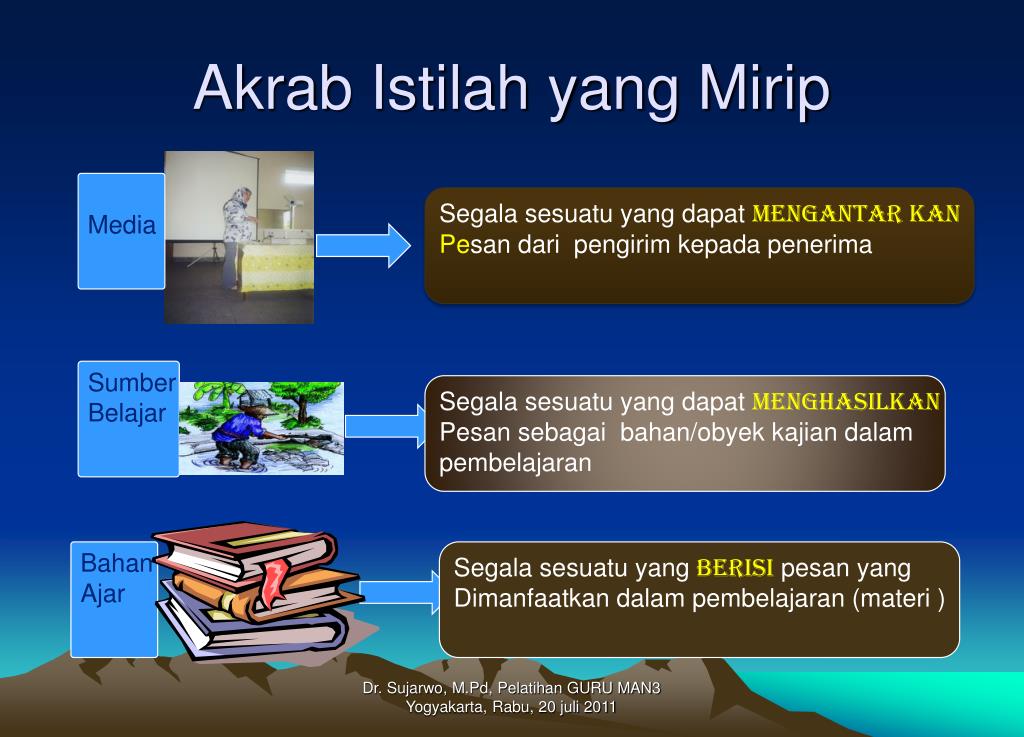 Akrab Istilah yang Mirip

Media

Segala sesuatu yang dapat MENGANTAR KAN Pesan dari pengirim kepada penerima

Sumber Belajar

Segala sesuatu yang dapat MENGHASILKAN Pesan sebagai bahan/obyek kajian dalam pembelajaran

Bahan Ajar

Segala sesuatu yang BERISI pesan yang Dimanfaatkan dalam pembelajaran (materi )

Dr. Sujarwo, M.Pd, Pelatihan GURU MAN3 Yogyakarta, Rabu, 20 juli 2011